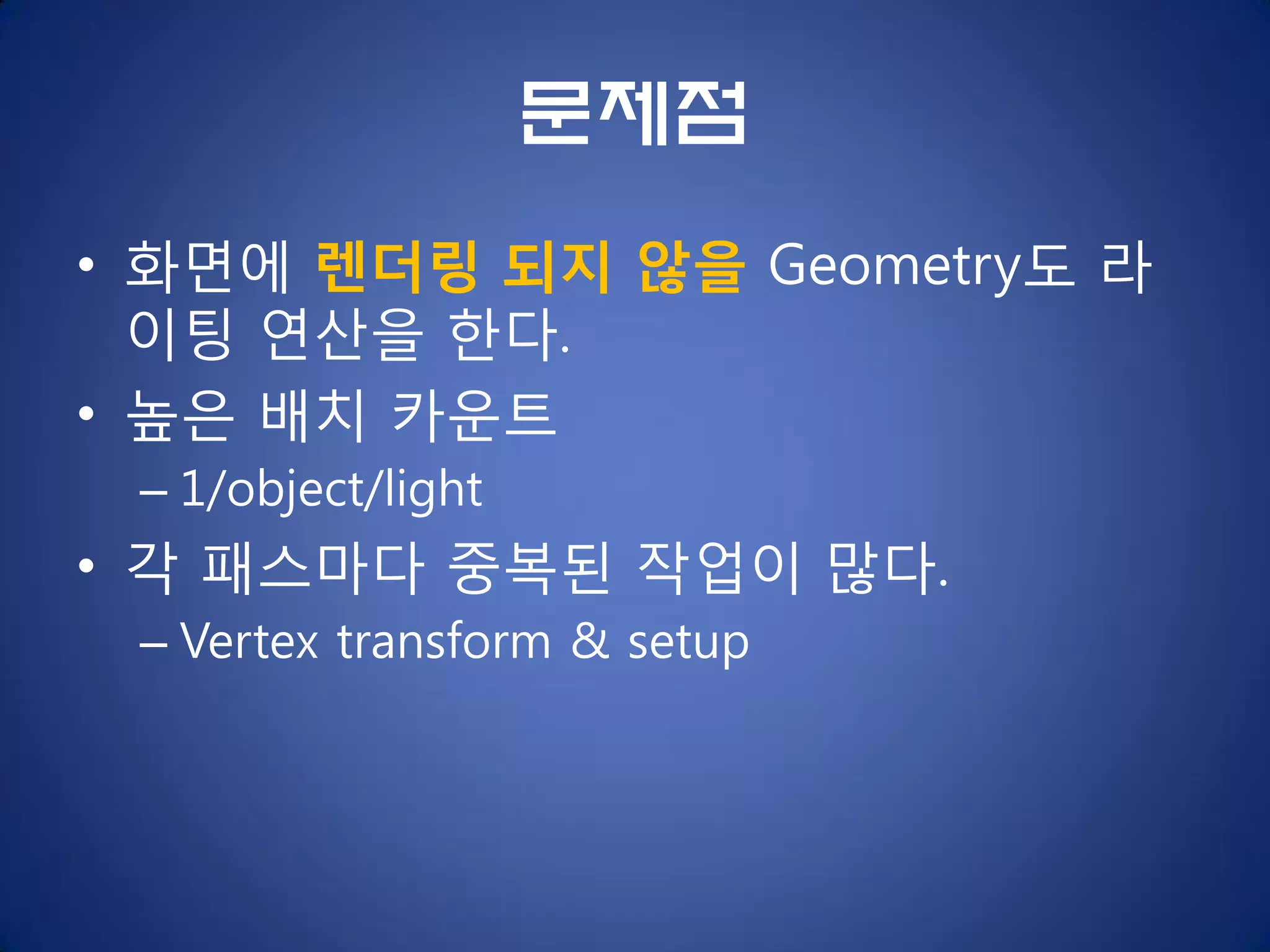 문제점

• 화면에 렌더링 되지 않을 Geometry도 라이팅 연산을 한다.
• 높은 배치 카운트
  – 1/object/light
• 각 패스마다 중복된 작업이 많다.
  – Vertex transform & setup